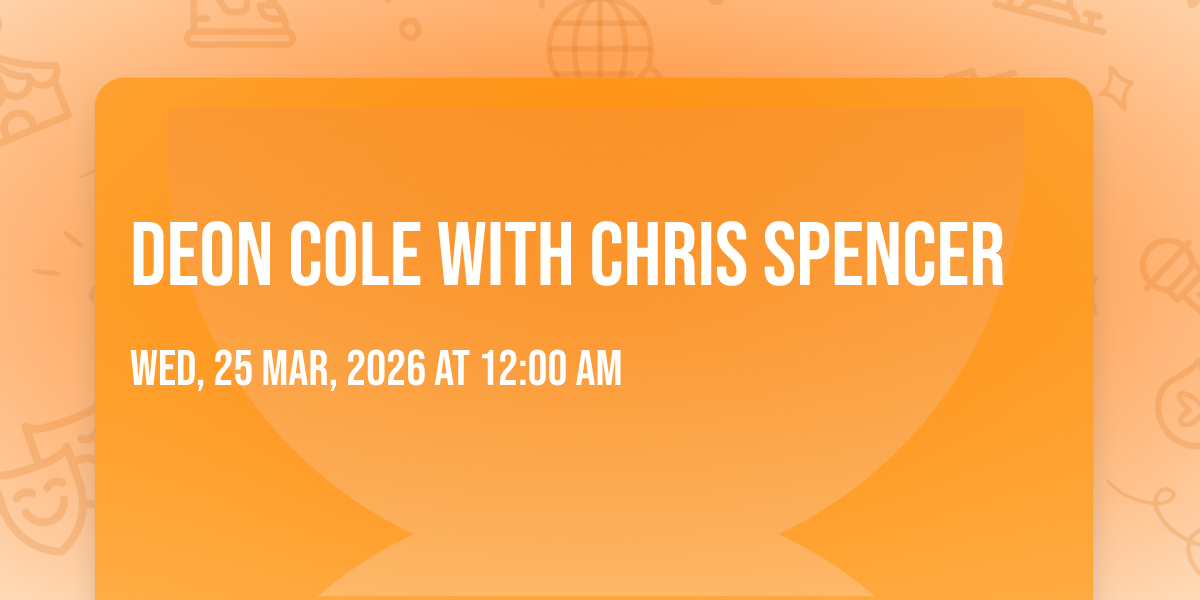 DEON COLE WITH CHRIS SPENCER

WED, 25 MAR, 2026 AT 12:00 AM